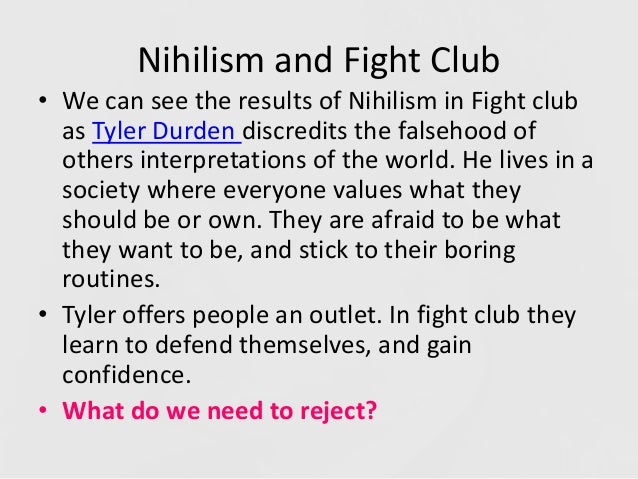 Nihilism and Fight Club

• We can see the results of Nihilism in Fight club as Tyler Durden discredits the falsehood of others interpretations of the world. He lives in a society where everyone values what they should be or own. They are afraid to be what they want to be, and stick to their boring routines.

• Tyler offers people an outlet. In fight club they learn to defend themselves, and gain confidence.

• What do we need to reject?